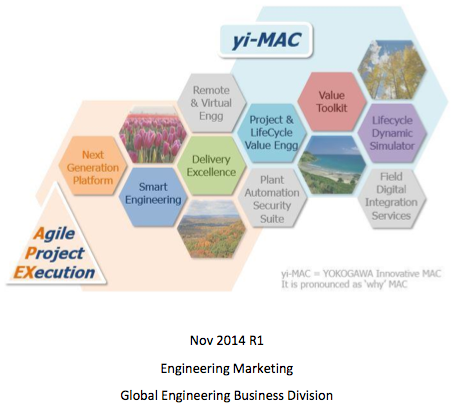 yi-MAC

Remote & Virtual Engg

Value Toolkit

Project & LifeCycle Value Engg

Lifecycle Dynamic Simulator

Next Generation Platform

Delivery Excellence

Smart Engineering

Plant Automation Security Suite

Field Digital Integration Services

Agile Project EXecution

yi-MAC = YOKOGAWA Innovative MAC
It is pronounced as 'why' MAC

Nov 2014 R1

Engineering Marketing

Global Engineering Business Division